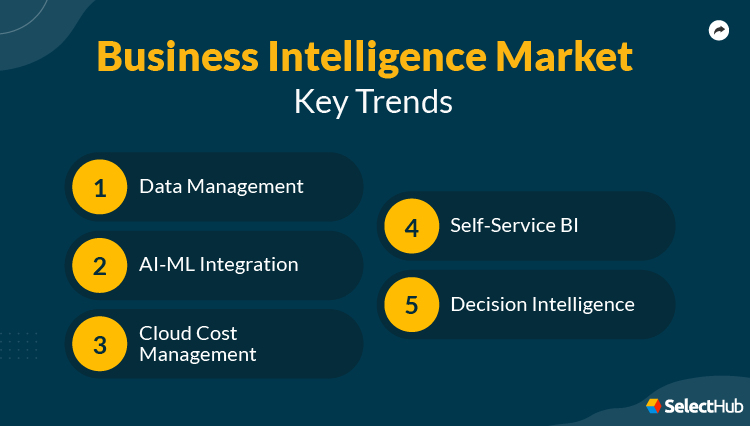 Business Intelligence Market
Key Trends

1 Data Management

2 AI-ML Integration

3 Cloud Cost Management

4 Self-Service BI

5 Decision Intelligence

SelectHub